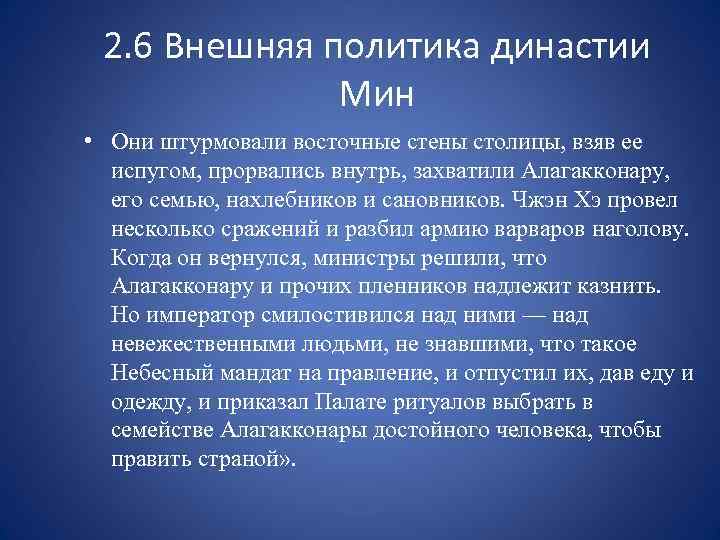 2.6 Внешняя политика династии Мин

• Они штурмовали восточные стены столицы, взяв ее испугом, прорвались внутрь, захватили Алагакконару, его семью, нахлебников и сановников. Чжэн Хэ провел несколько сражений и разбил армию варваров наголову. Когда он вернулся, министры решили, что Алагакконару и прочих пленников надлежит казнить. Но император смилостивился над ними — над невежественными людьми, не знавшими, что такое Небесный мандат на правление, и отпустил их, дав еду и одежду, и приказал Палате ритуалов выбрать в семействе Алагакконары достойного человека, чтобы править страной».